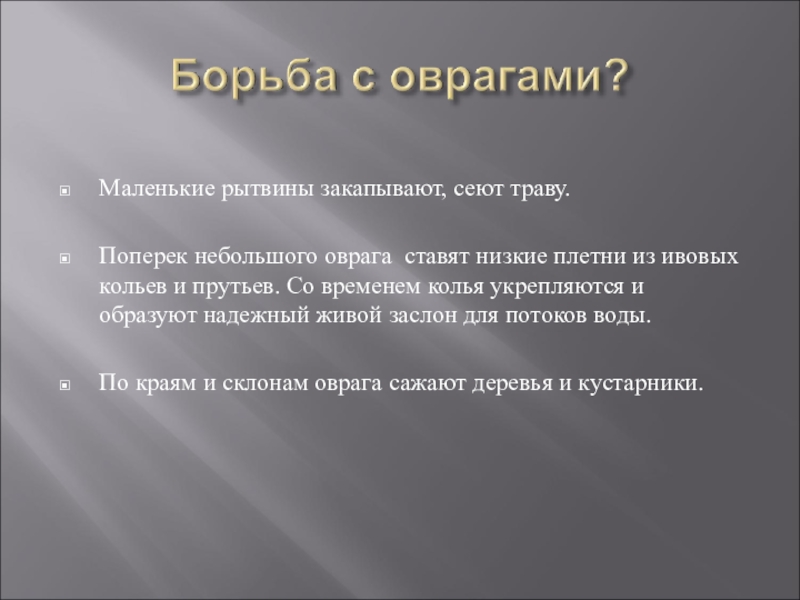 Борьба с оврагами?

Маленькие рытвины закапывают, сеют траву.

Поперек небольшого оврага  ставят низкие плетни из ивовых кольев и прутьев. Со временем колья укрепляются и образуют надежный живой заслон для потоков воды.

По краям и склонам оврага сажают деревья и кустарники.